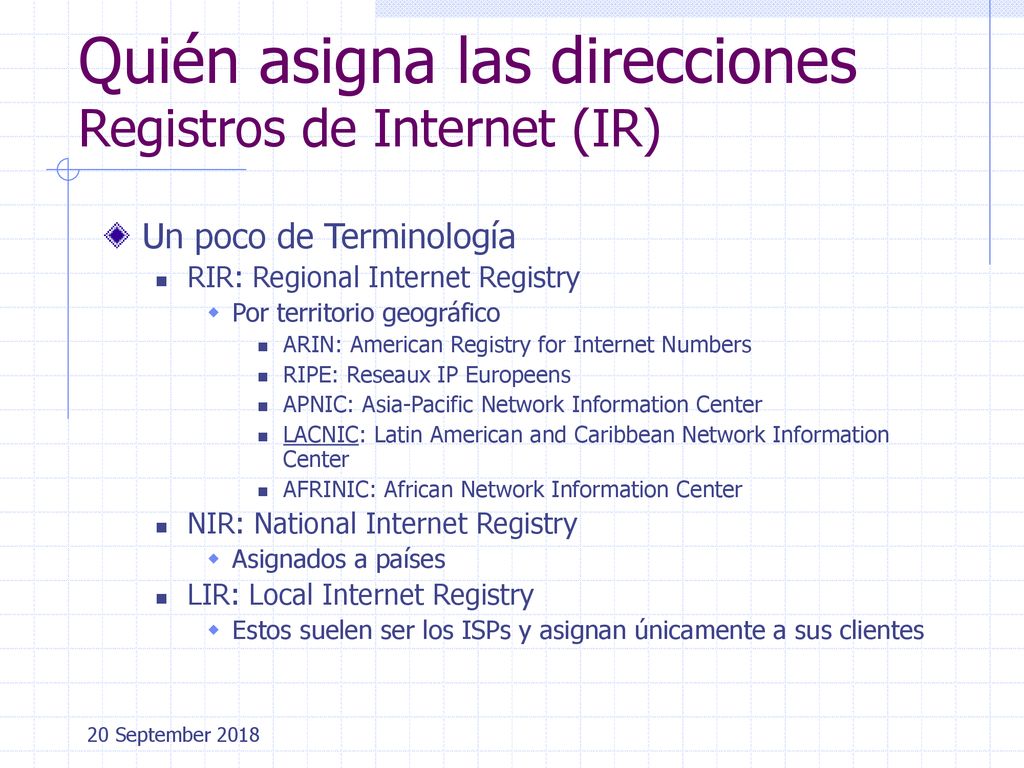 Quién asigna las direcciones
Registros de Internet (IR)

Un poco de Terminología

RIR: Regional Internet Registry

Por territorio geográfico

ARIN: American Registry for Internet Numbers

RIPE: Reseaux IP Europeens

APNIC: Asia-Pacific Network Information Center

LACNIC: Latin American and Caribbean Network Information Center

AFRINIC: African Network Information Center

NIR: National Internet Registry

Asignados a países

LIR: Local Internet Registry

Estos suelen ser los ISPs y asignan únicamente a sus clientes

20 September 2018